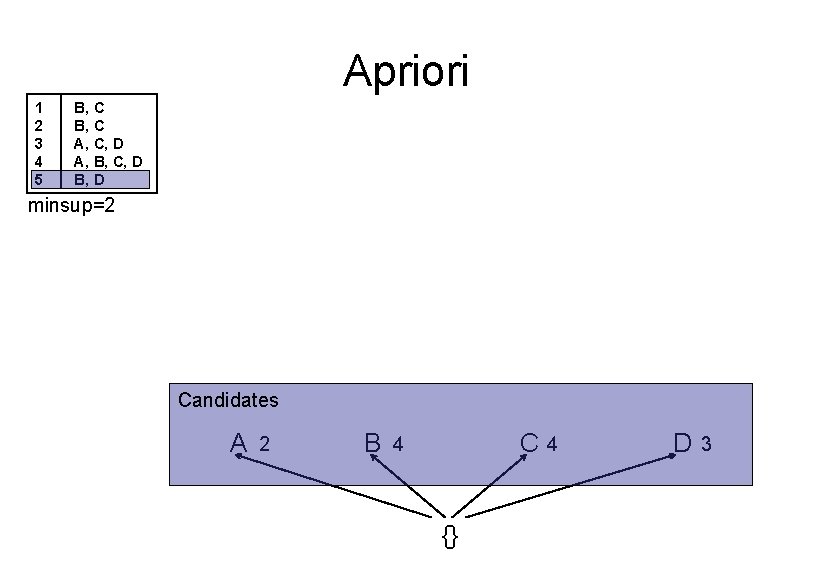 Apriori

| 1 | B, C |
|---|---|
| 2 | B, C |
| 3 | A, C, D |
| 4 | A, B, C, D |
| 5 | B, D |

minsup=2

Candidates

A 2
B 4
C 4
D 3

{}